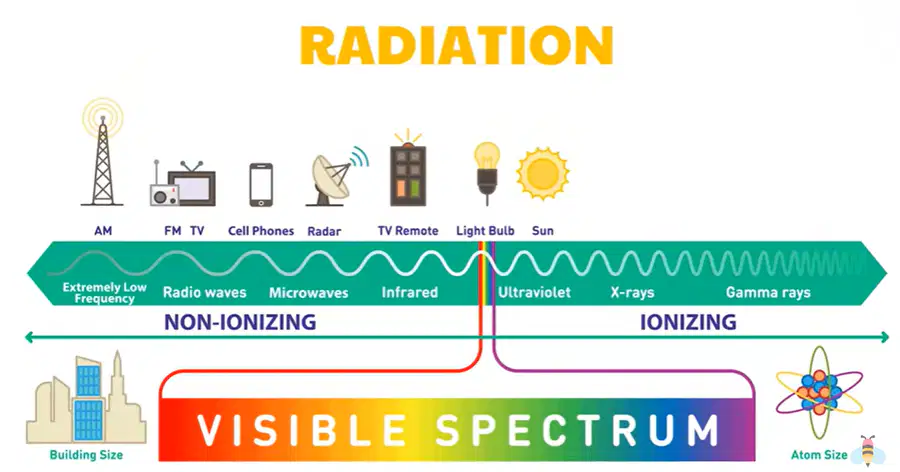 RADIATION

AM

FM TV

Cell Phones

Radar

TV Remote

Light Bulb

Sun

Extremely Low Frequency

Radio waves

Microwaves

Infrared

Ultraviolet

X-rays

Gamma rays

NON-IONIZING

IONIZING

VISIBLE SPECTRUM

Building Size

Atom Size